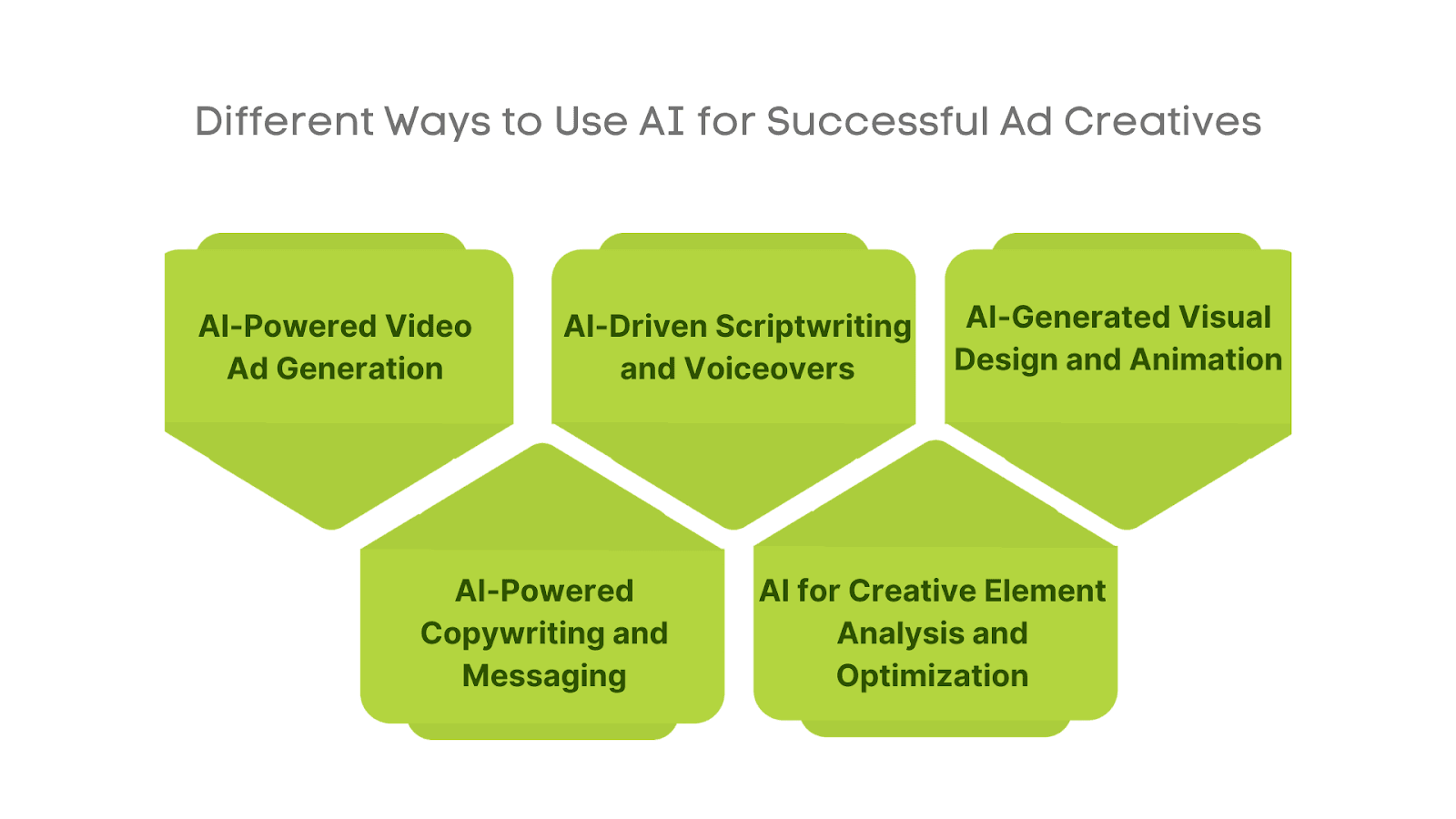 Different Ways to Use AI for Successful Ad Creatives

AI-Powered Video Ad Generation

AI-Driven Scriptwriting and Voiceovers

AI-Generated Visual Design and Animation

AI-Powered Copywriting and Messaging

AI for Creative Element Analysis and Optimization